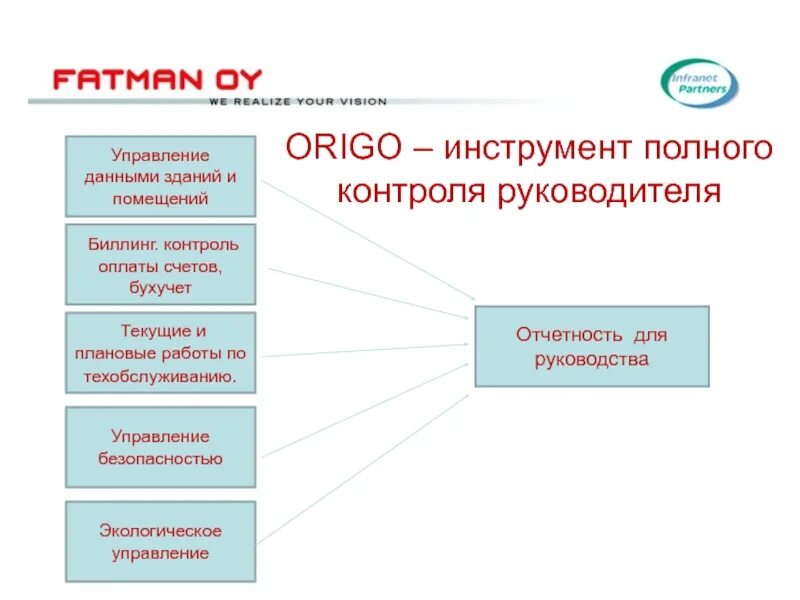 FATMAN OY
WE REALIZE YOUR VISION

Infranet Partners

ORIGO – инструмент полного контроля руководителя

Управление данными зданий и помещений

Биллинг. контроль оплаты счетов, бухучет

Текущие и плановые работы по техобслуживанию.

Управление безопасностью

Экологическое управление

Отчетность для руководства